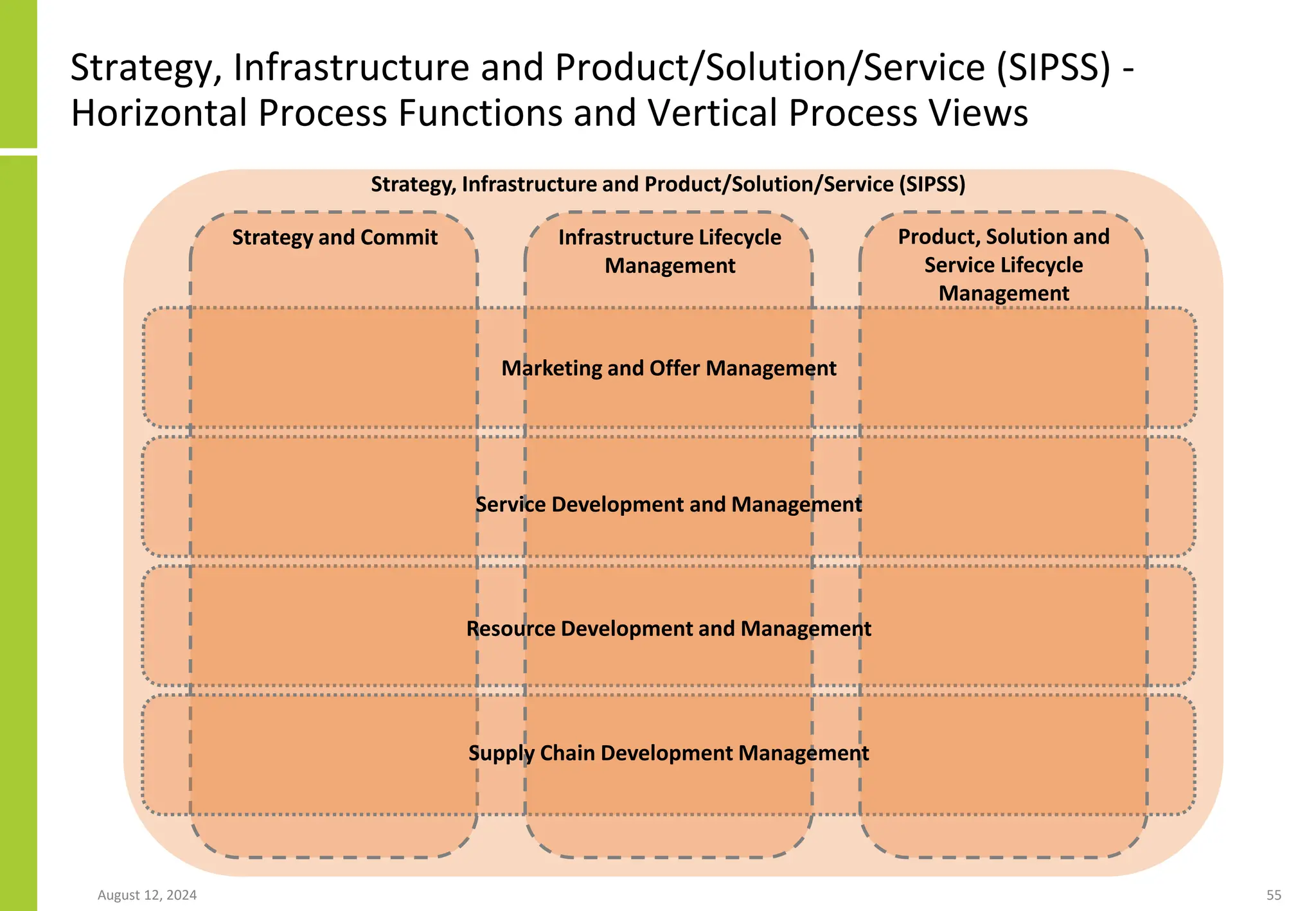 Strategy, Infrastructure and Product/Solution/Service (SIPSS) - Horizontal Process Functions and Vertical Process Views

Strategy, Infrastructure and Product/Solution/Service (SIPSS)

Strategy and Commit

Infrastructure Lifecycle Management

Product, Solution and Service Lifecycle Management

Marketing and Offer Management

Service Development and Management

Resource Development and Management

Supply Chain Development Management

August 12, 2024

55